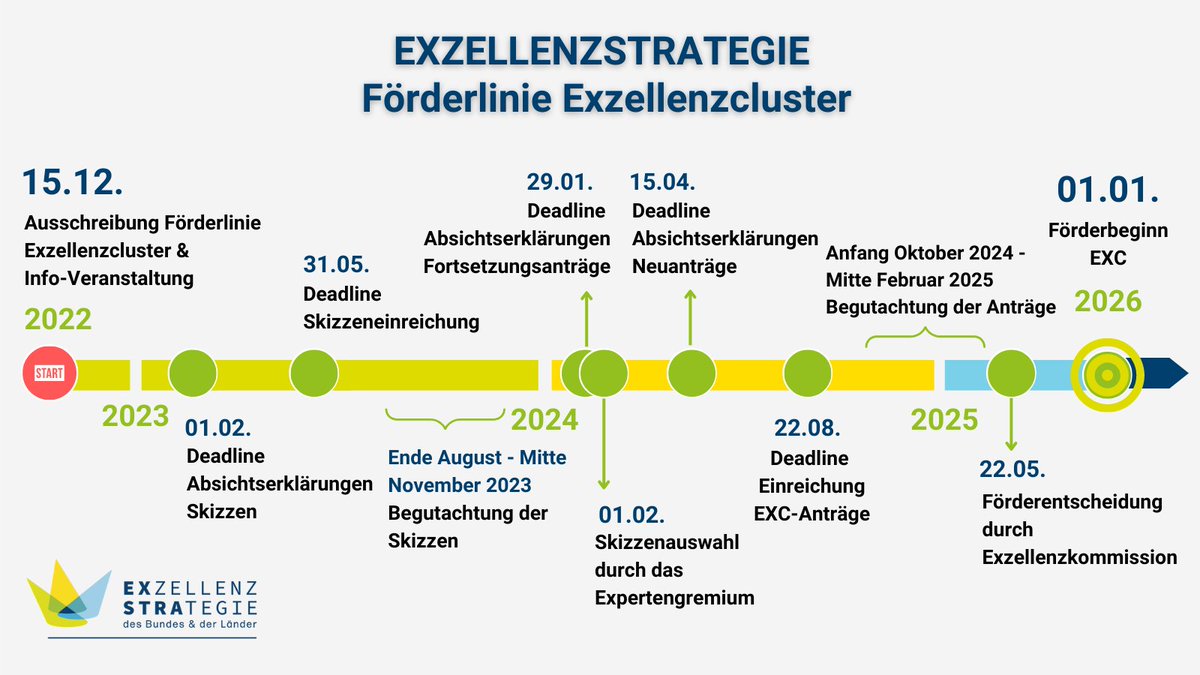 EXZELLENZSTRATEGIE
Förderlinie Exzellenzcluster

15.12.
Ausschreibung Förderlinie Exzellenzcluster & Info-Veranstaltung
2022

START

2023

01.02.
Deadline Absichtserklärungen Skizzen

31.05.
Deadline Skizzeneinreichung

Ende August - Mitte November 2023
Begutachtung der Skizzen

2024

29.01.
Deadline Absichtserklärungen Fortsetzungsanträge

01.02.
Skizzenauswahl durch das Expertengremium

15.04.
Deadline Absichtserklärungen Neuanträge

22.08.
Deadline Einreichung EXC-Anträge

Anfang Oktober 2024 - Mitte Februar 2025
Begutachtung der Anträge

2025

22.05.
Förderentscheidung durch Exzellenzkommission

01.01.
Förderbeginn EXC
2026

EXZELLENZ STRATEGIE
des Bundes & der Länder